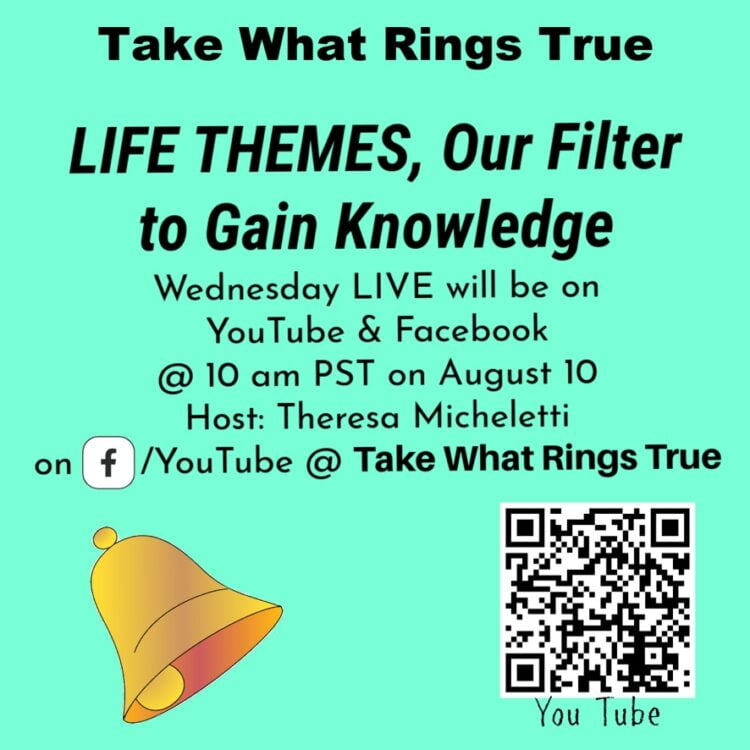 Take What Rings True

LIFE THEMES, Our Filter to Gain Knowledge

Wednesday LIVE will be on YouTube & Facebook @ 10 am PST on August 10
Host: Theresa Micheletti
on f /YouTube @ Take What Rings True

You Tube